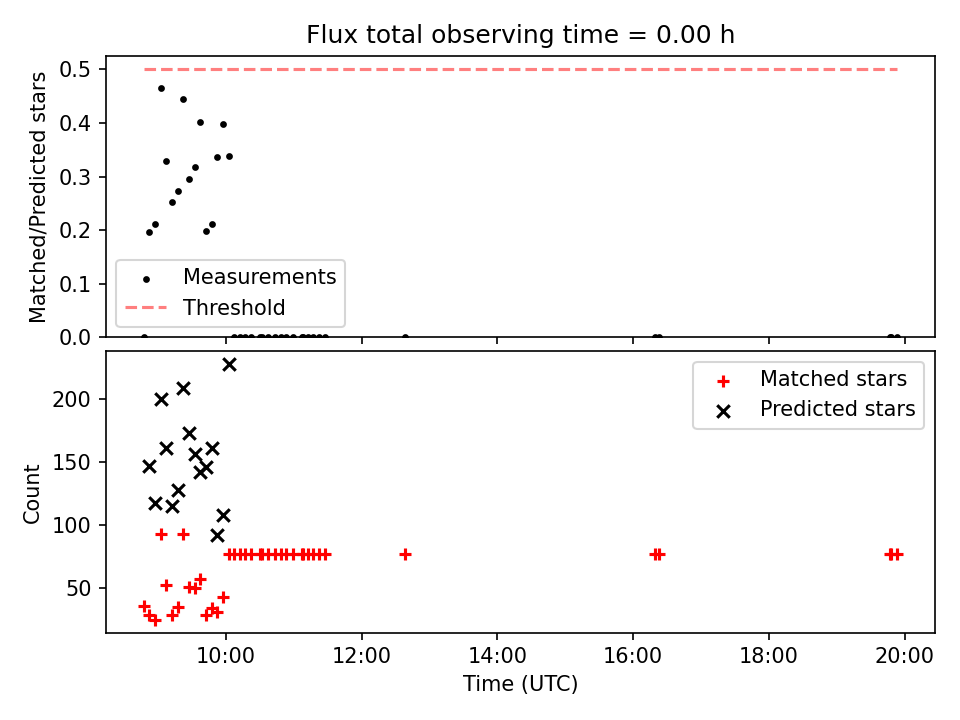 Flux total observing time = 0.00 h

Matched/Predicted stars

0.5
0.4
0.3
0.2
0.1
0.0

Measurements
Threshold

Count

200
150
100
50

Matched stars
Predicted stars

10:00
12:00
14:00
16:00
18:00
20:00

Time (UTC)